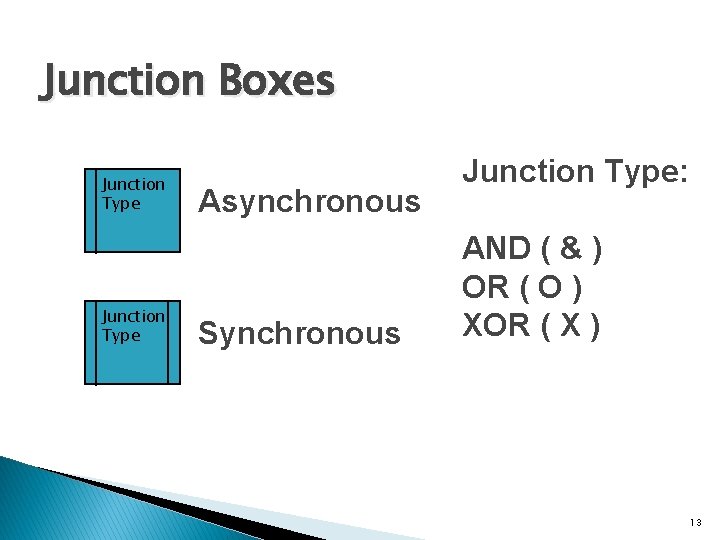 Junction Boxes

Junction Type

Asynchronous

Junction Type

Synchronous

Junction Type:

AND ( & )
OR ( O )
XOR ( X )

13